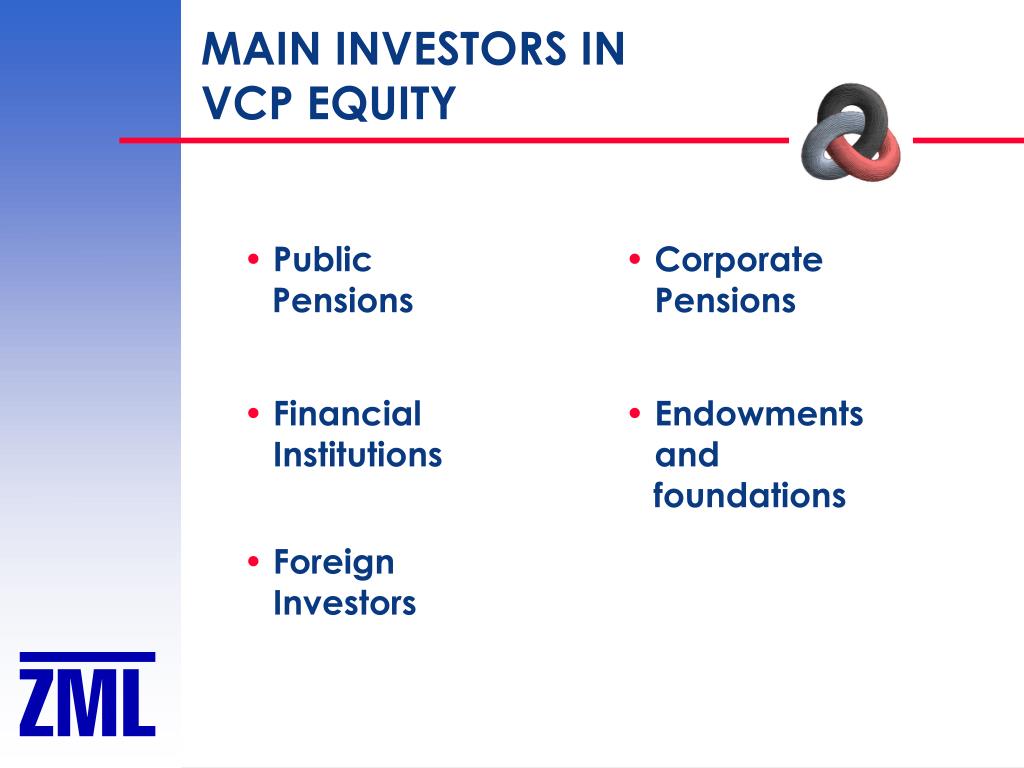 MAIN INVESTORS IN VCP EQUITY

• Public Pensions

• Financial Institutions

• Foreign Investors

• Corporate Pensions

• Endowments and foundations

ZML